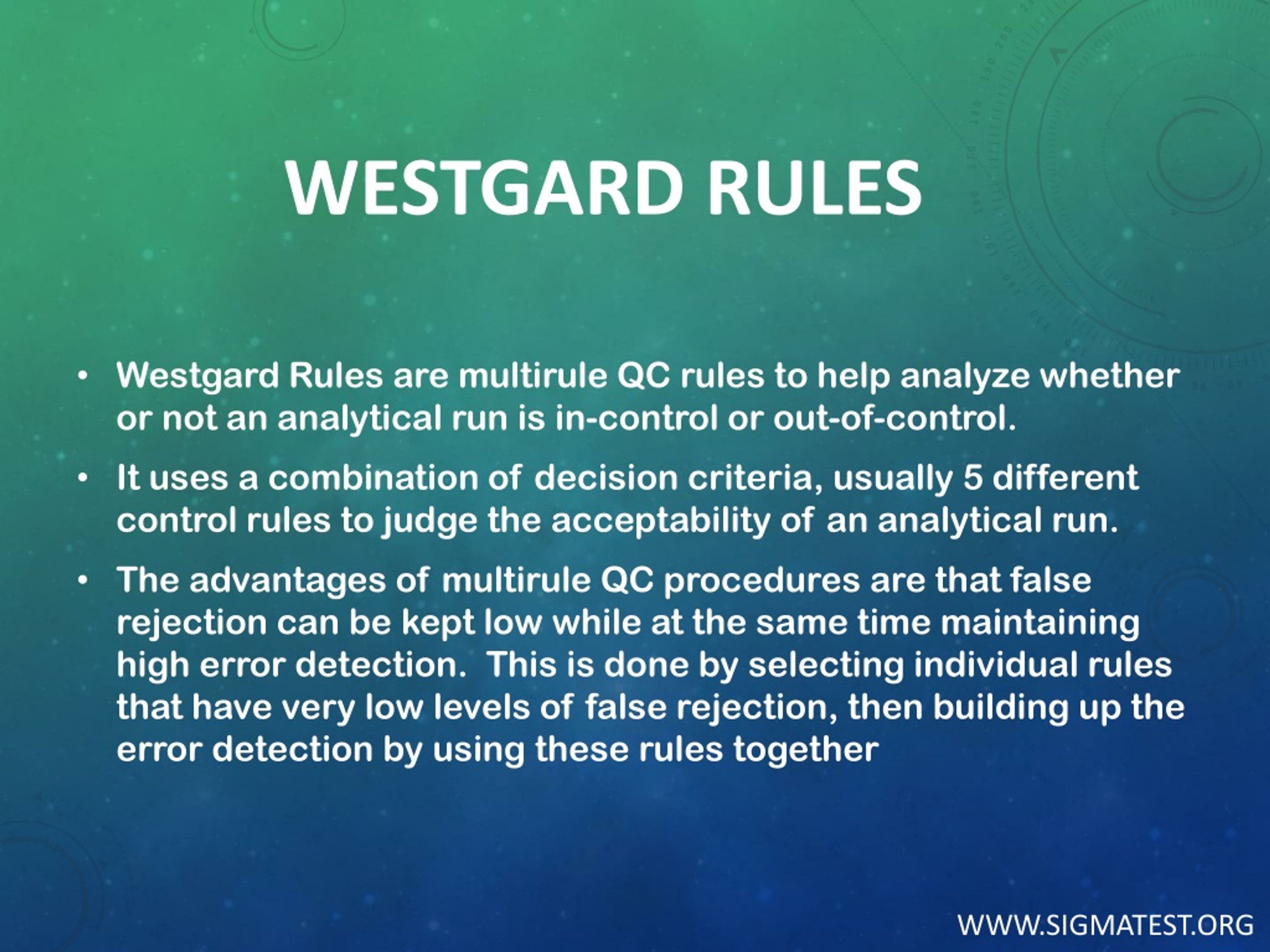 WESTGARD RULES

• Westgard Rules are multirule QC rules to help analyze whether or not an analytical run is in-control or out-of-control.

• It uses a combination of decision criteria, usually 5 different control rules to judge the acceptability of an analytical run.

• The advantages of multirule QC procedures are that false rejection can be kept low while at the same time maintaining high error detection. This is done by selecting individual rules that have very low levels of false rejection, then building up the error detection by using these rules together

WWW.SIGMATEST.ORG